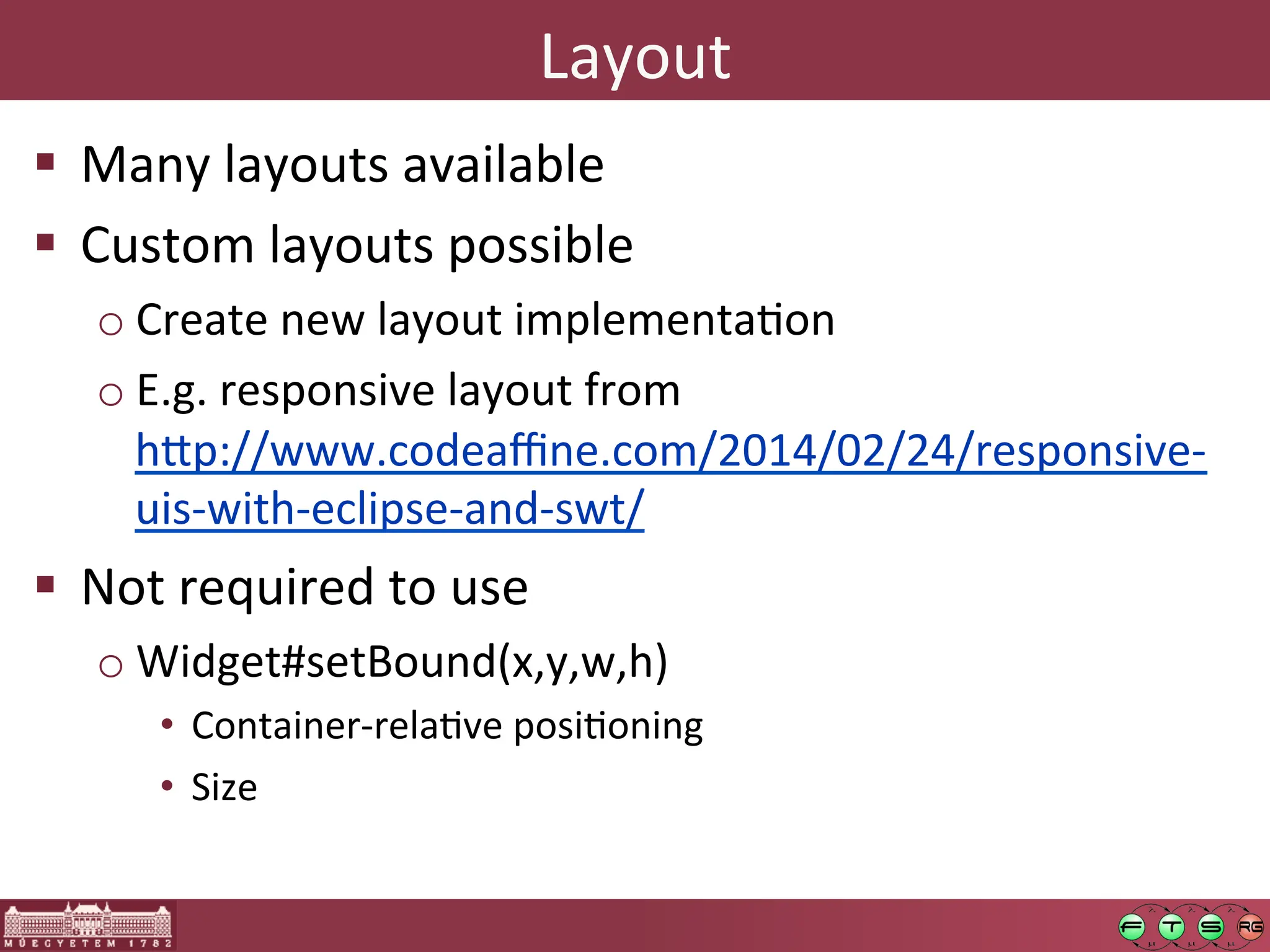 Layout

▪ Many layouts available

▪ Custom layouts possible

○ Create new layout implementation

○ E.g. responsive layout from http://www.codeaffine.com/2014/02/24/responsive-uis-with-eclipse-and-swt/

▪ Not required to use

○ Widget#setBound(x,y,w,h)

• Container-relative positioning

• Size

MŰEGYETEM 1782

F T S RG